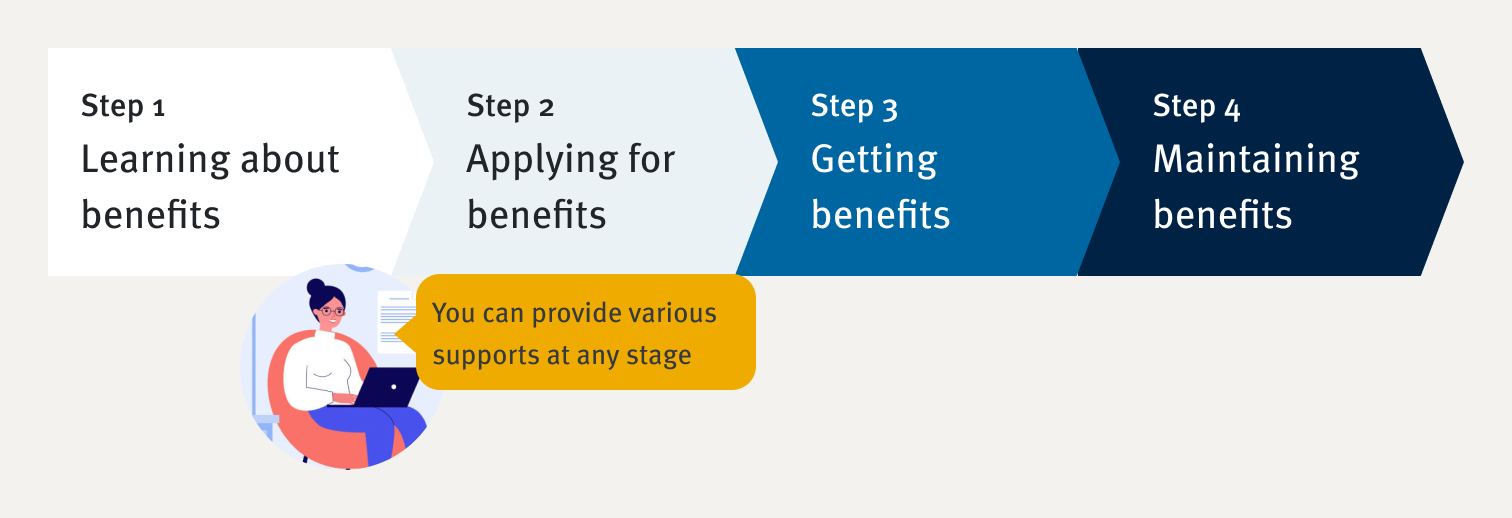 Step 1
Learning about benefits

Step 2
Applying for benefits

Step 3
Getting benefits

Step 4
Maintaining benefits

You can provide various supports at any stage